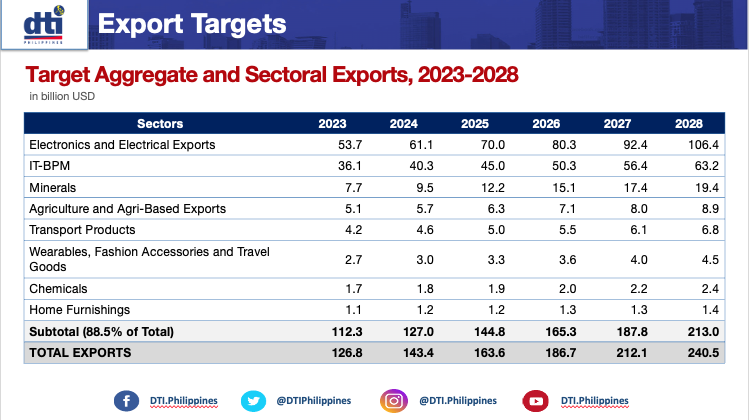 dti
PHILIPPINES

Export Targets

Target Aggregate and Sectoral Exports, 2023-2028
in billion USD

| Sectors | 2023 | 2024 | 2025 | 2026 | 2027 | 2028 |
|---|---|---|---|---|---|---|
| Electronics and Electrical Exports | 53.7 | 61.1 | 70.0 | 80.3 | 92.4 | 106.4 |
| IT-BPM | 36.1 | 40.3 | 45.0 | 50.3 | 56.4 | 63.2 |
| Minerals | 7.7 | 9.5 | 12.2 | 15.1 | 17.4 | 19.4 |
| Agriculture and Agri-Based Exports | 5.1 | 5.7 | 6.3 | 7.1 | 8.0 | 8.9 |
| Transport Products | 4.2 | 4.6 | 5.0 | 5.5 | 6.1 | 6.8 |
| Wearables, Fashion Accessories and Travel Goods | 2.7 | 3.0 | 3.3 | 3.6 | 4.0 | 4.5 |
| Chemicals | 1.7 | 1.8 | 1.9 | 2.0 | 2.2 | 2.4 |
| Home Furnishings | 1.1 | 1.2 | 1.2 | 1.3 | 1.3 | 1.4 |
| Subtotal (88.5% of Total) | 112.3 | 127.0 | 144.8 | 165.3 | 187.8 | 213.0 |
| TOTAL EXPORTS | 126.8 | 143.4 | 163.6 | 186.7 | 212.1 | 240.5 |

DTI.Philippines @DTIPhilippines @DTI.Philippines DTI.Philippines